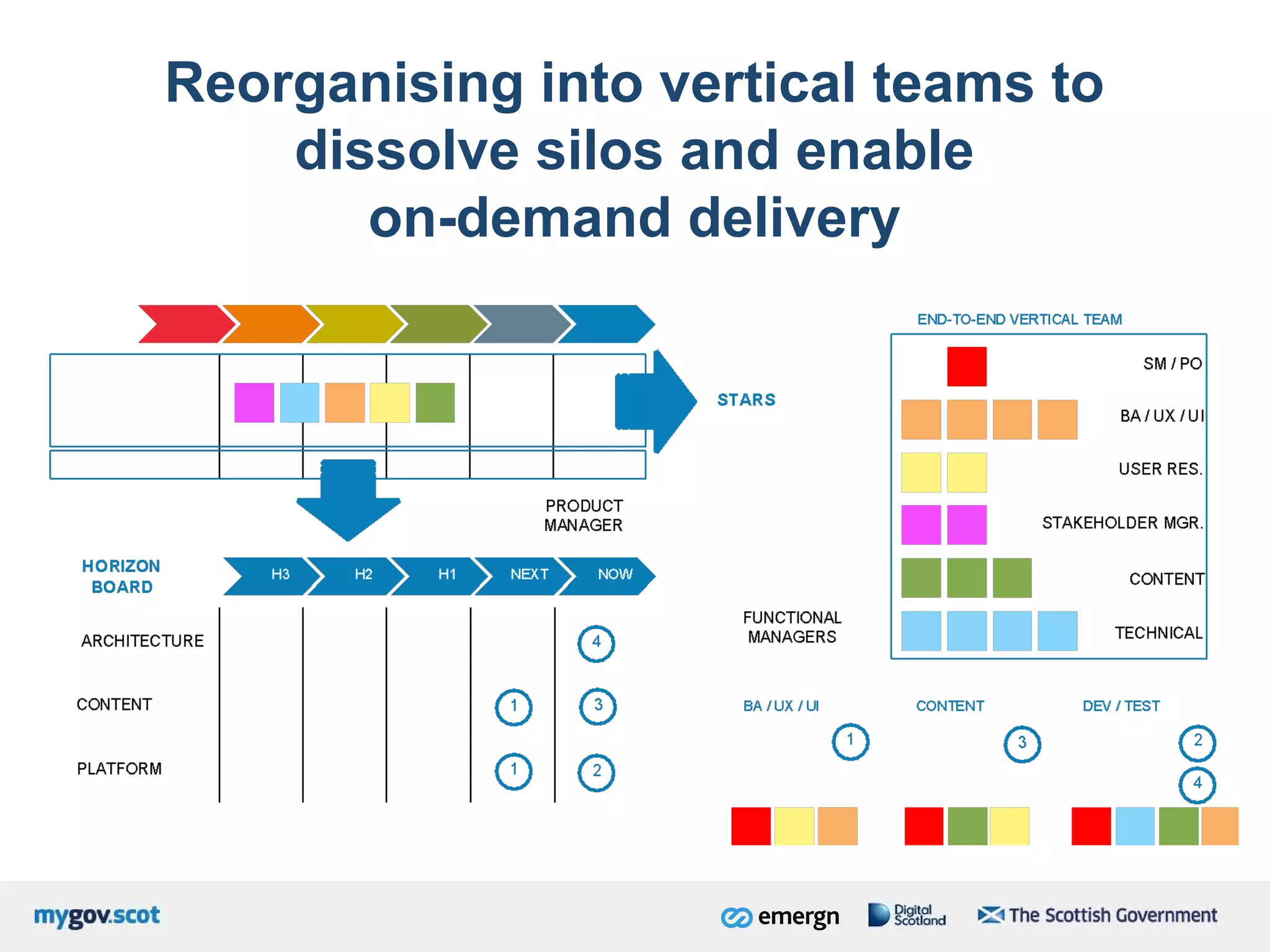 Reorganising into vertical teams to dissolve silos and enable on-demand delivery

STARS

PRODUCT MANAGER

HORIZON BOARD

H3 H2 H1 NEXT NOW

ARCHITECTURE
4

CONTENT
1 3

PLATFORM
1 2

END-TO-END VERTICAL TEAM

SM / PO
BA / UX / UI
USER RES.
STAKEHOLDER MGR.
CONTENT
TECHNICAL

FUNCTIONAL MANAGERS

BA / UX / UI
1

CONTENT
3

DEV / TEST
2
4

mygov.scot

emergn

Digital Scotland

The Scottish Government